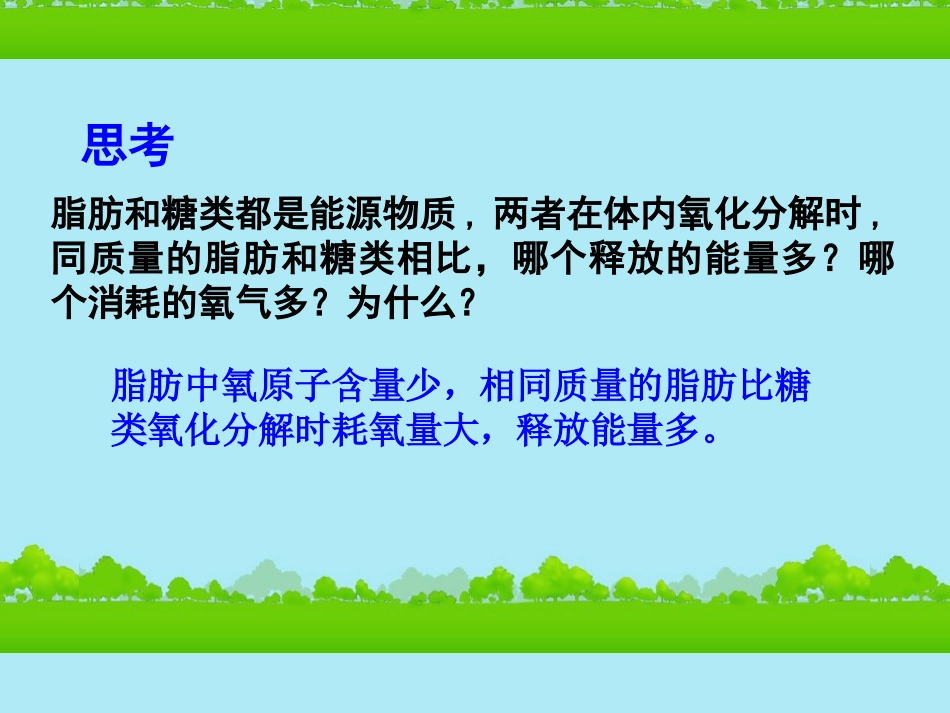 思考

脂肪和糖类都是能源物质，两者在体内氧化分解时，同质量的脂肪和糖类相比，哪个释放的能量多？哪个消耗的氧气多？为什么？

脂肪中氧原子含量少，相同质量的脂肪比糖类氧化分解时耗氧量大，释放能量多。